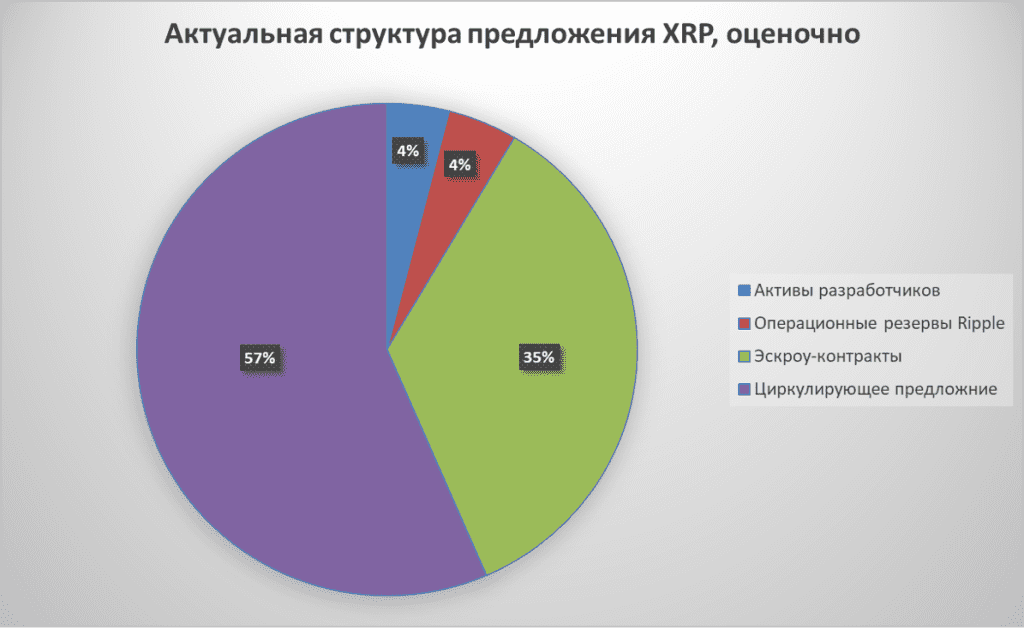 Актуальная структура предложения XRP, оценочно

4%
4%
35%
57%

Активы разработчиков
Операционные резервы Ripple
Эскроу-контракты
Циркулирующее предложние